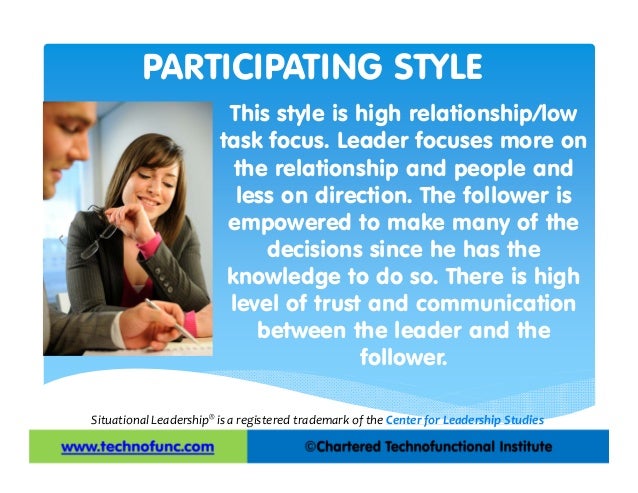 PARTICIPATING STYLE

This style is high relationship/low task focus. Leader focuses more on the relationship and people and less on direction. The follower is empowered to make many of the decisions since he has the knowledge to do so. There is high level of trust and communication between the leader and the follower.

Situational Leadership® is a registered trademark of the Center for Leadership Studies

www.technofunc.com

©Chartered Technofunctional Institute